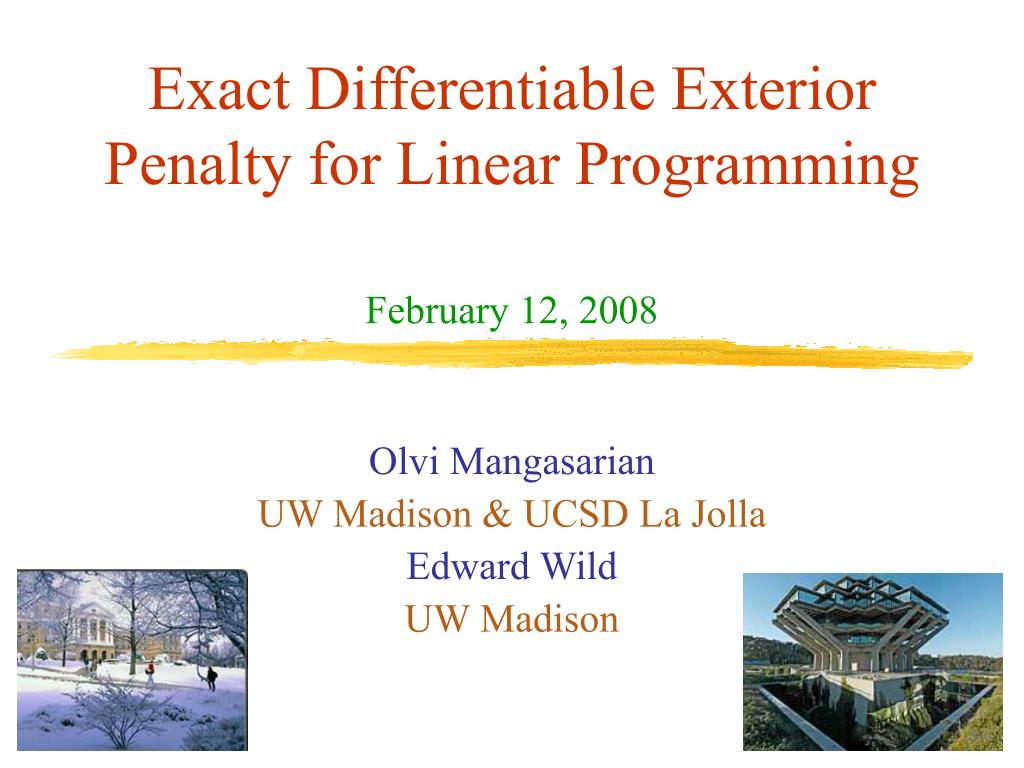 Exact Differentiable Exterior Penalty for Linear Programming

February 12, 2008

Olvi Mangasarian
UW Madison & UCSD La Jolla
Edward Wild
UW Madison